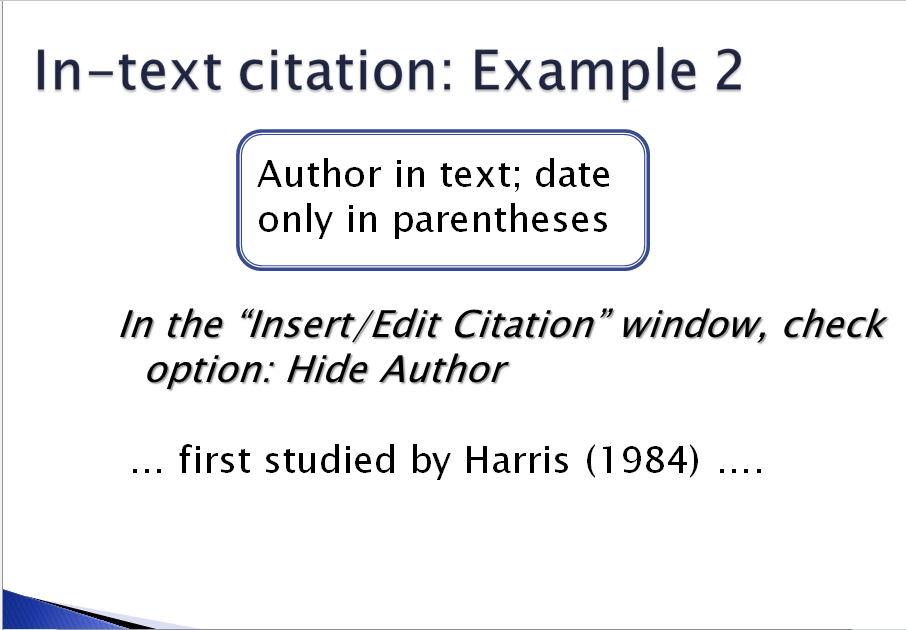 In-text citation: Example 2

Author in text; date only in parentheses

In the “Insert/Edit Citation” window, check option: Hide Author

… first studied by Harris (1984) ….